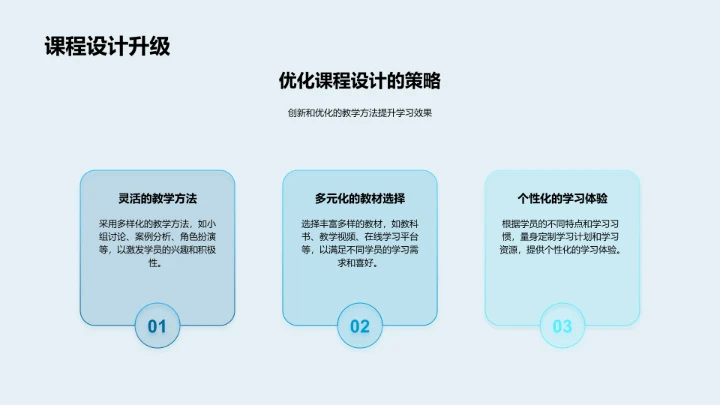 课程设计升级

优化课程设计的策略

创新和优化的教学方法提升学习效果

灵活的教学方法

采用多样化的教学方法，如小组讨论、案例分析、角色扮演等，以激发学员的兴趣和积极性。

01

多元化的教材选择

选择丰富多样的教材，如教科书、教学视频、在线学习平台等，以满足不同学员的学习需求和喜好。

02

个性化的学习体验

根据学员的不同特点和学习习惯，量身定制学习计划和学习资源，提供个性化的学习体验。

03